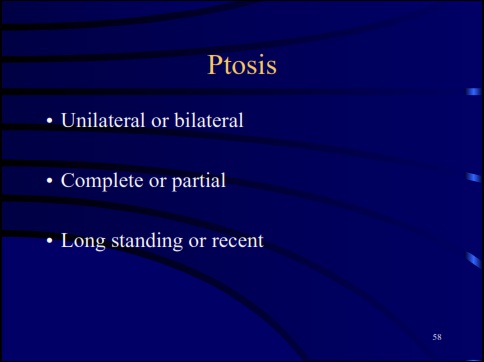 Ptosis

• Unilateral or bilateral

• Complete or partial

• Long standing or recent

58